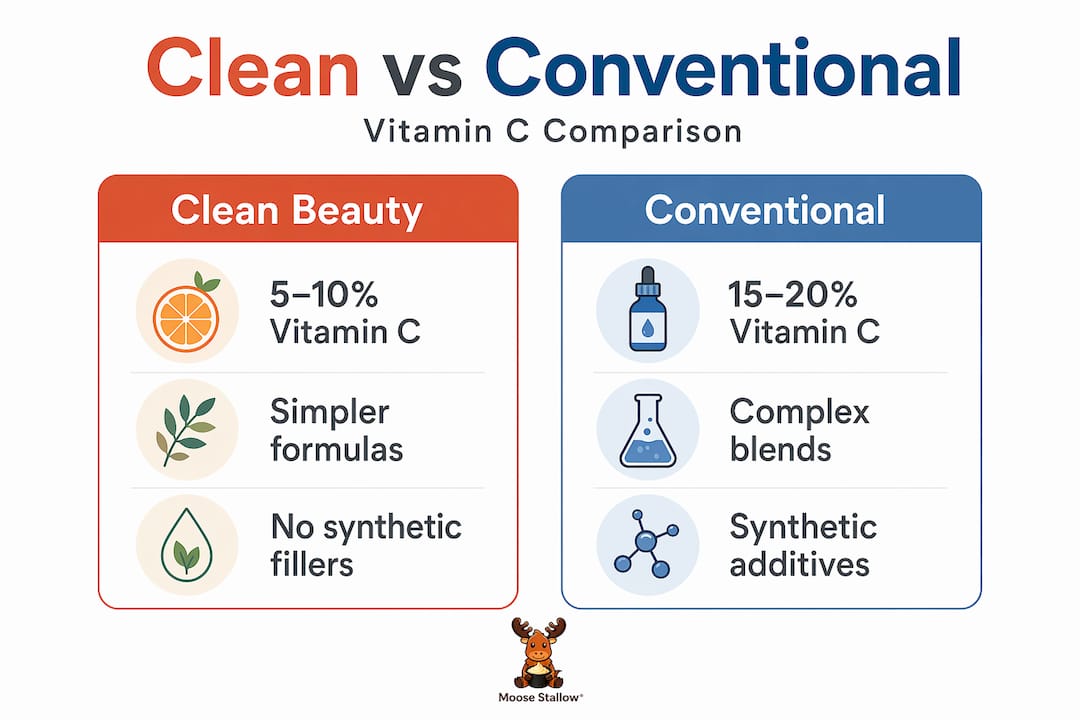 Clean vs Conventional
Vitamin C Comparison

Clean Beauty

5–10% Vitamin C

Simpler formulas

No synthetic fillers

Conventional

15–20% Vitamin C

Complex blends

Synthetic additives

Moose Stallow®